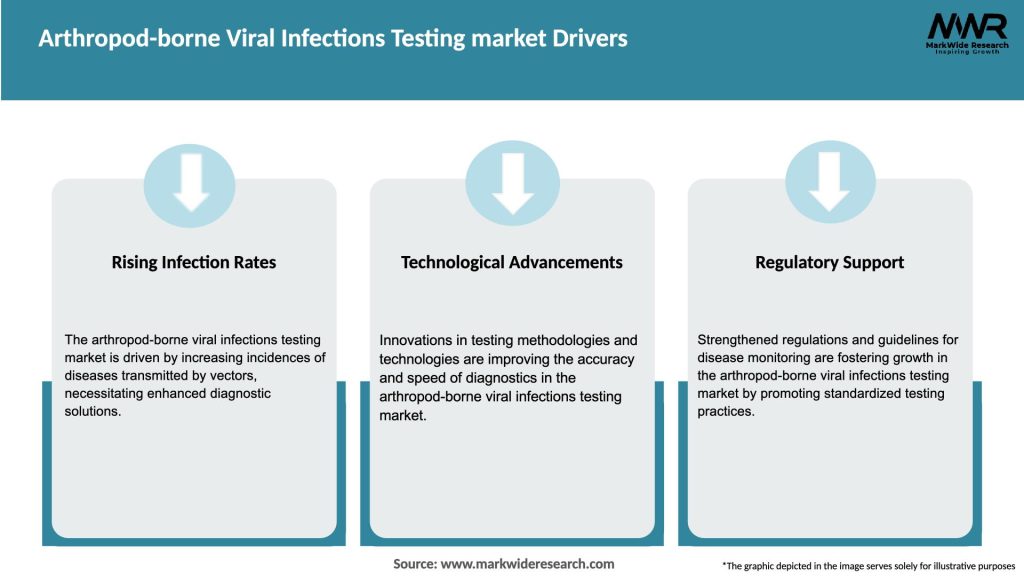 Arthropod-borne Viral Infections Testing market Drivers

MWR
MarkWide Research
Inspiring Growth

Rising Infection Rates

The arthropod-borne viral infections testing market is driven by increasing incidences of diseases transmitted by vectors, necessitating enhanced diagnostic solutions.

Technological Advancements

Innovations in testing methodologies and technologies are improving the accuracy and speed of diagnostics in the arthropod-borne viral infections testing market.

Regulatory Support

Strengthened regulations and guidelines for disease monitoring are fostering growth in the arthropod-borne viral infections testing market by promoting standardized testing practices.

Source: www.markwideresearch.com

*The graphic depicted in the image serves solely for illustrative purposes